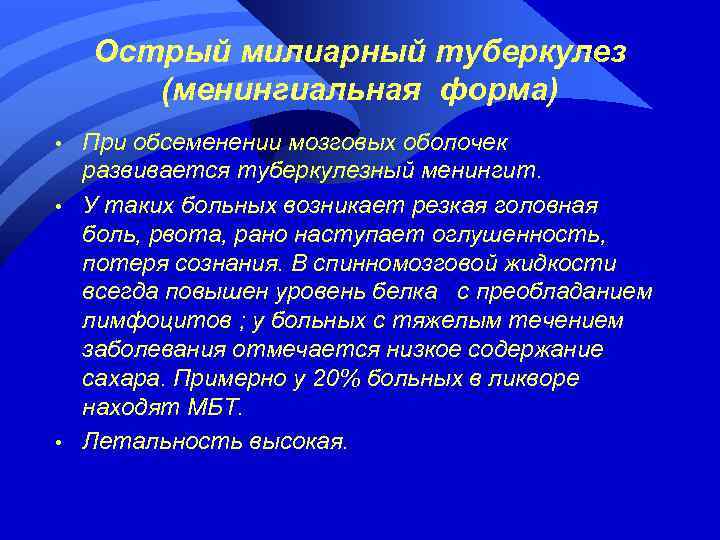 Острый милиарный туберкулез (менингиальная форма)

• При обсеменении мозговых оболочек развивается туберкулезный менингит.

• У таких больных возникает резкая головная боль, рвота, рано наступает оглушенность, потеря сознания. В спинномозговой жидкости всегда повышен уровень белка с преобладанием лимфоцитов ; у больных с тяжелым течением заболевания отмечается низкое содержание сахара. Примерно у 20% больных в ликворе находят МБТ.

• Летальность высокая.